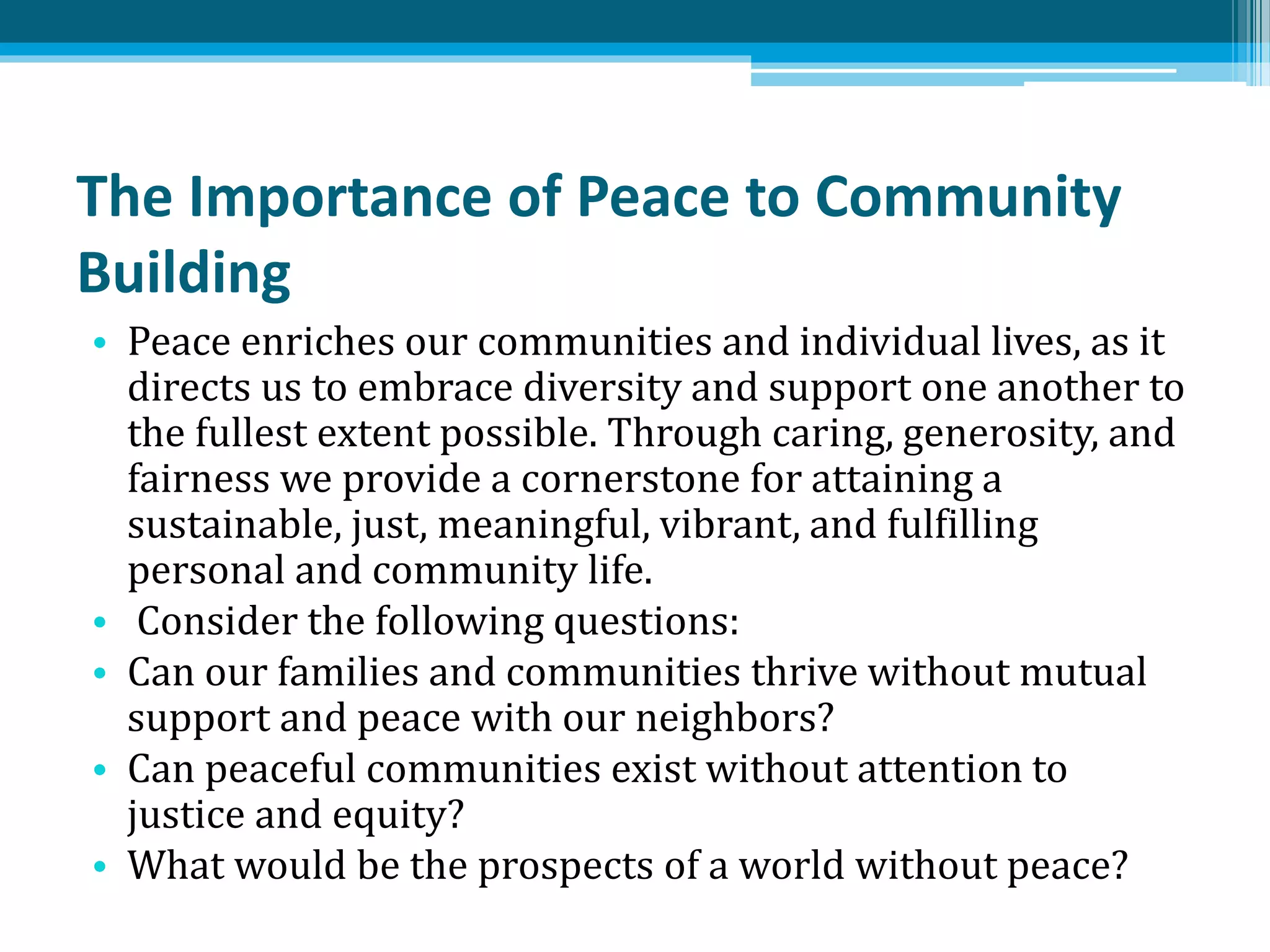 The Importance of Peace to Community Building

• Peace enriches our communities and individual lives, as it directs us to embrace diversity and support one another to the fullest extent possible. Through caring, generosity, and fairness we provide a cornerstone for attaining a sustainable, just, meaningful, vibrant, and fulfilling personal and community life.
• Consider the following questions:
• Can our families and communities thrive without mutual support and peace with our neighbors?
• Can peaceful communities exist without attention to justice and equity?
• What would be the prospects of a world without peace?